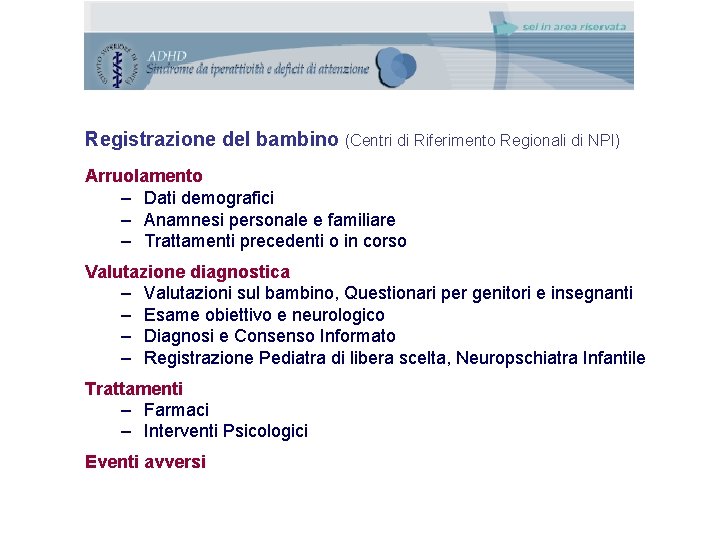 sei in area riservata

ISTITUTO SUPERIORE DI SANITÀ

ADHD
Sindrome da iperattività e deficit di attenzione

Registrazione del bambino (Centri di Riferimento Regionali di NPI)

Arruolamento
– Dati demografici
– Anamnesi personale e familiare
– Trattamenti precedenti o in corso

Valutazione diagnostica
– Valutazioni sul bambino, Questionari per genitori e insegnanti
– Esame obiettivo e neurologico
– Diagnosi e Consenso Informato
– Registrazione Pediatra di libera scelta, Neuropschiatra Infantile

Trattamenti
– Farmaci
– Interventi Psicologici

Eventi avversi